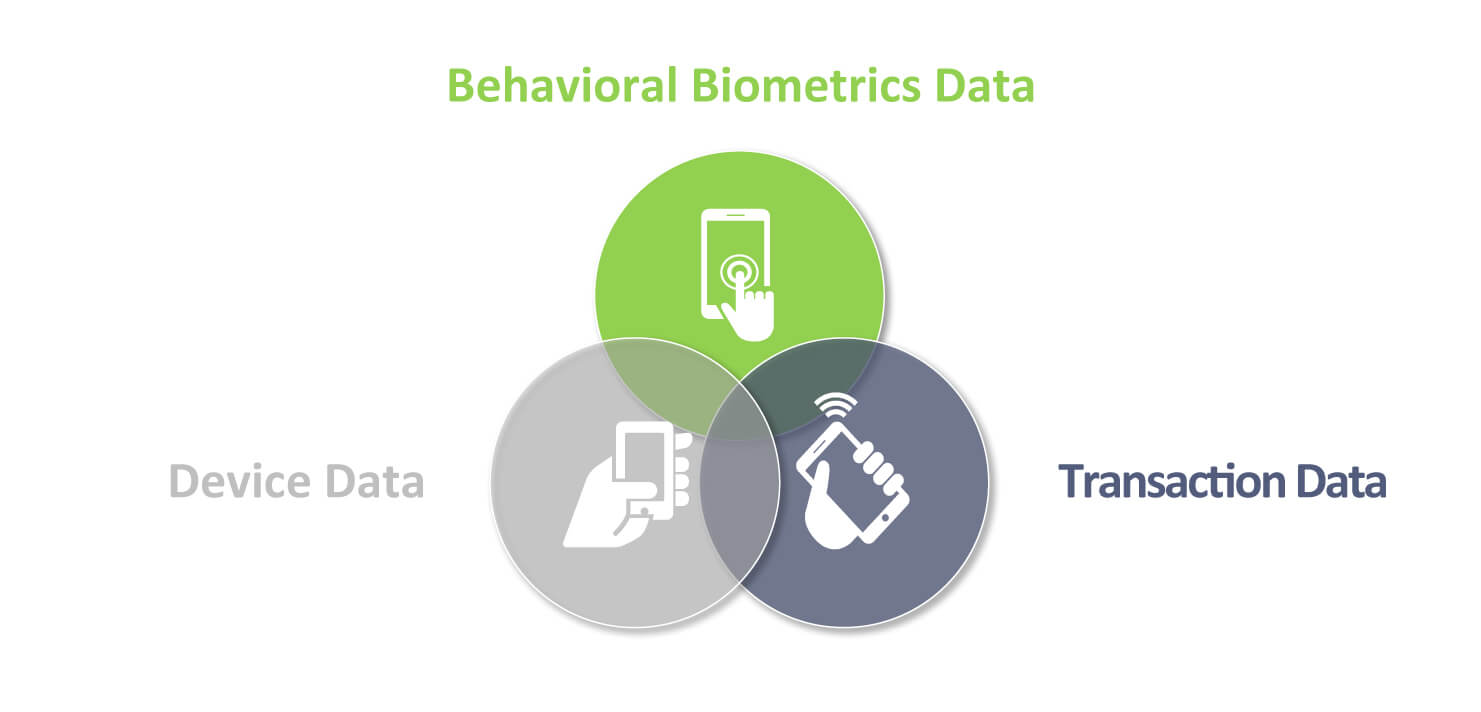 Behavioral Biometrics Data

Device Data

Transaction Data